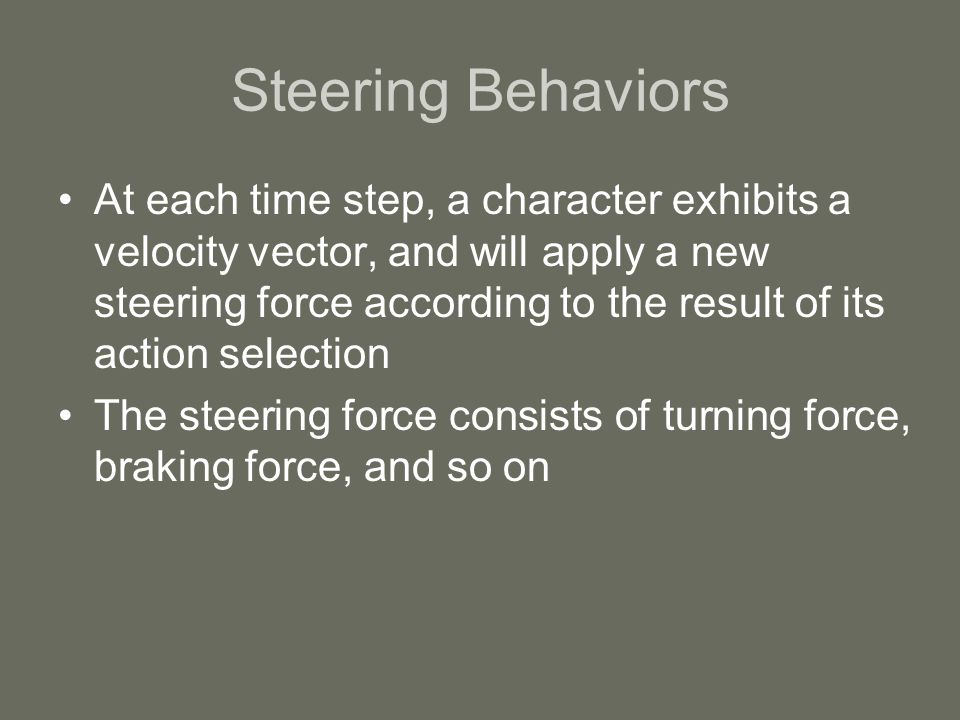 Steering Behaviors

• At each time step, a character exhibits a velocity vector, and will apply a new steering force according to the result of its action selection

• The steering force consists of turning force, braking force, and so on